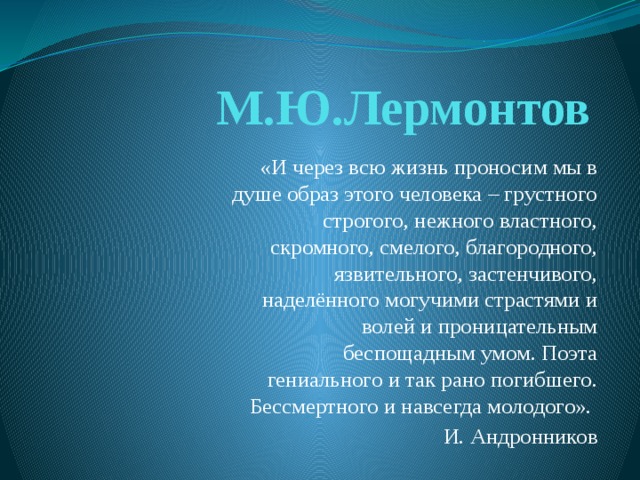 М.Ю.Лермонтов

«И через всю жизнь проносим мы в душе образ этого человека – грустного строгого, нежного властного, скромного, смелого, благородного, язвительного, застенчивого, наделённого могучими страстями и волей и проницательным беспощадным умом. Поэта гениального и так рано погибшего. Бессмертного и навсегда молодого».

И. Андронников